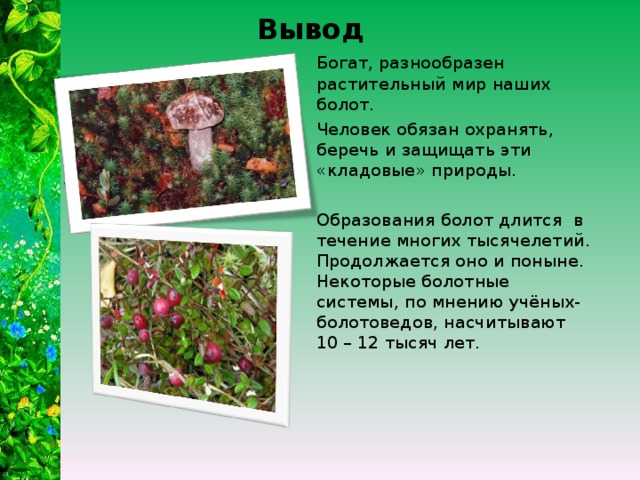 Вывод

Богат, разнообразен растительный мир наших болот.

Человек обязан охранять, беречь и защищать эти «кладовые» природы.

Образования болот длится в течение многих тысячелетий. Продолжается оно и поныне. Некоторые болотные системы, по мнению учёных-болотоведов, насчитывают 10 – 12 тысяч лет.